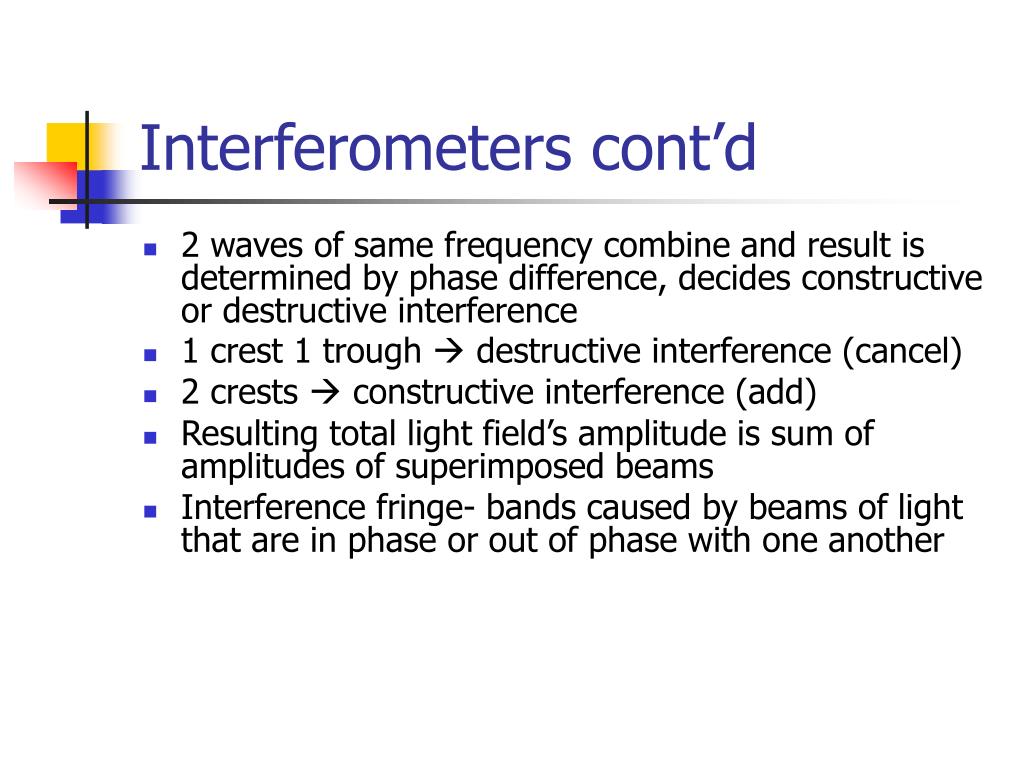 Interferometers cont’d

- 2 waves of same frequency combine and result is determined by phase difference, decides constructive or destructive interference
- 1 crest 1 trough → destructive interference (cancel)
- 2 crests → constructive interference (add)
- Resulting total light field’s amplitude is sum of amplitudes of superimposed beams
- Interference fringe- bands caused by beams of light that are in phase or out of phase with one another